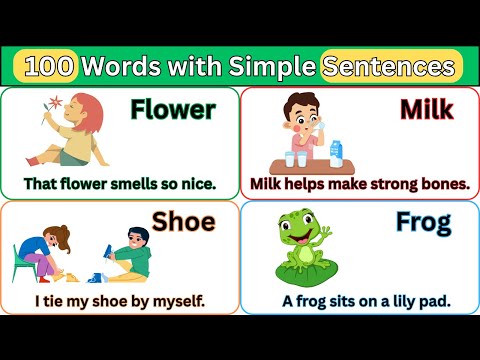 100 Words with Simple Sentences

Flower

That flower smells so nice.

Milk

Milk helps make strong bones.

Shoe

I tie my shoe by myself.

Frog

A frog sits on a lily pad.